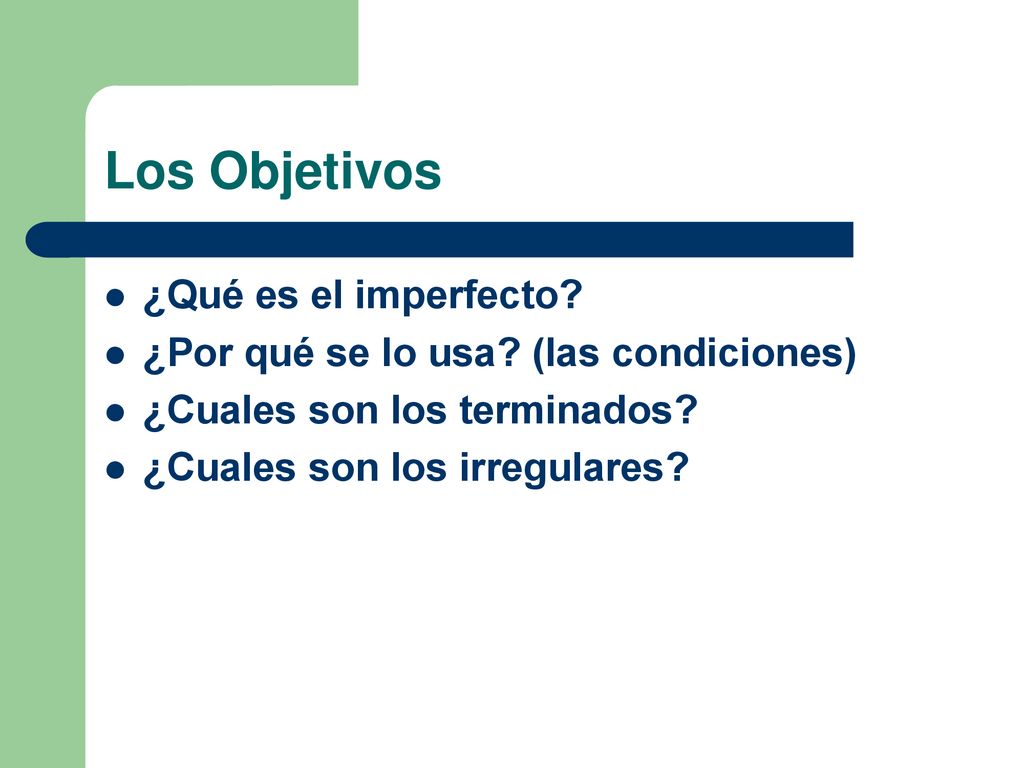 Los Objetivos

- ¿Qué es el imperfecto?
- ¿Por qué se lo usa? (las condiciones)
- ¿Cuales son los terminados?
- ¿Cuales son los irregulares?